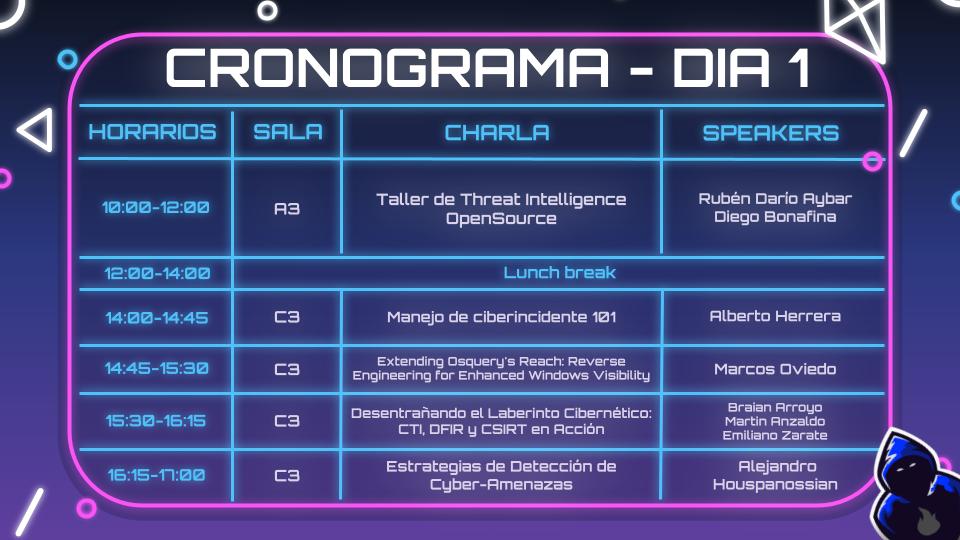 CRONOGRAMA - DIA 1

| HORARIOS | SALA | CHARLA | SPEAKERS |
|---|---|---|---|
| 10:00-12:00 | A3 | Taller de Threat Intelligence OpenSource | Rubén Darío Aybar Diego Bonafina |
| 12:00-14:00 | Lunch break | | |
| 14:00-14:45 | C3 | Manejo de ciberincidente 101 | Alberto Herrera |
| 14:45-15:30 | C3 | Extending Osquery's Reach: Reverse Engineering for Enhanced Windows Visibility | Marcos Oviedo |
| 15:30-16:15 | C3 | Desentrañando el Laberinto Cibernético: CTI, DFIR y CSIRT en Acción | Braian Arroyo Martin Anzaldo Emiliano Zarate |
| 16:15-17:00 | C3 | Estrategias de Detección de Cyber-Amenazas | Alejandro Houspanossian |